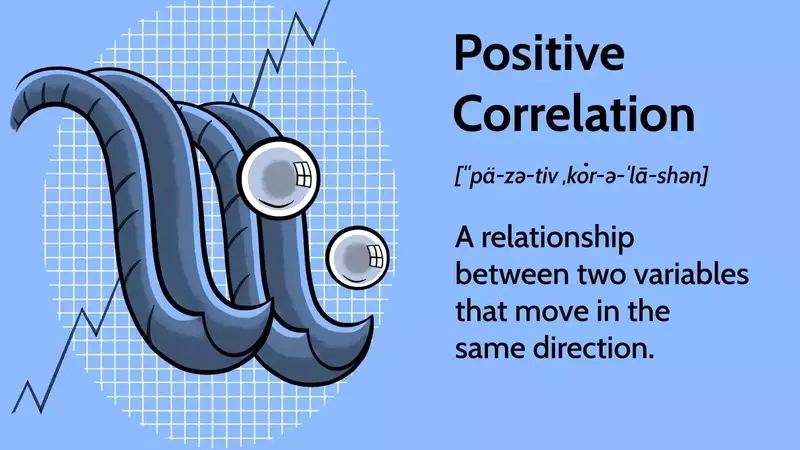 Positive Correlation

[ˈpä-zə-tiv ˌkȯr-ə-ˈlā-shən]

A relationship between two variables that move in the same direction.